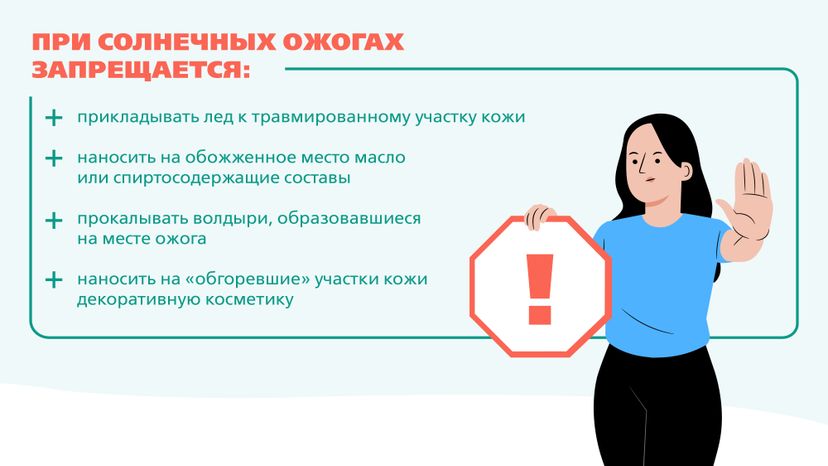 ПРИ СОЛНЕЧНЫХ ОЖОГАХ ЗАПРЕЩАЕТСЯ:

+ прикладывать лед к травмированному участку кожи

+ наносить на обожженное место масло или спиртосодержащие составы

+ прокалывать волдыри, образовавшиеся на месте ожога

+ наносить на «обгоревшие» участки кожи декоративную косметику

!